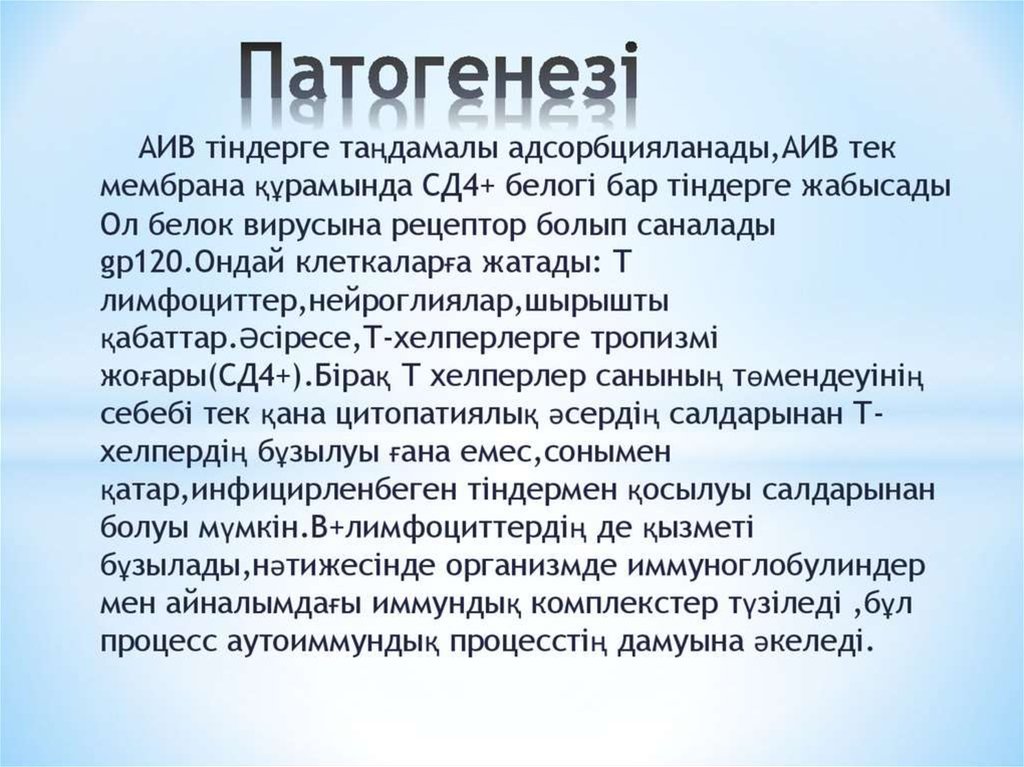 Патогенезі

АИВ тіндерге таңдамалы адсорбцияланады,АИВ тек мембрана құрамында СД4+ белогі бар тіндерге жабысады Ол белок вирусына рецептор болып саналады gp120.Ондай клеткаларға жатады: Т лимфоциттер,нейроглиялар,шырышты қабаттар.Әсіресе,Т-хелперлерге тропизмі жоғары(СД4+).Бірақ Т хелперлер санының төмендеуінің себебі тек қана цитопатиялық әсердің салдарынан Т-хелпердің бұзылуы ғана емес,сонымен қатар,инфицирленбеген тіндермен қосылуы салдарынан болуы мүмкін.В+лимфоциттердің де қызметі бұзылады,нәтижесінде организмде иммуноглобулиндер мен айналымдағы иммундық комплекстер түзіледі ,бұл процесс аутоиммундық процесстің дамуына әкеледі.